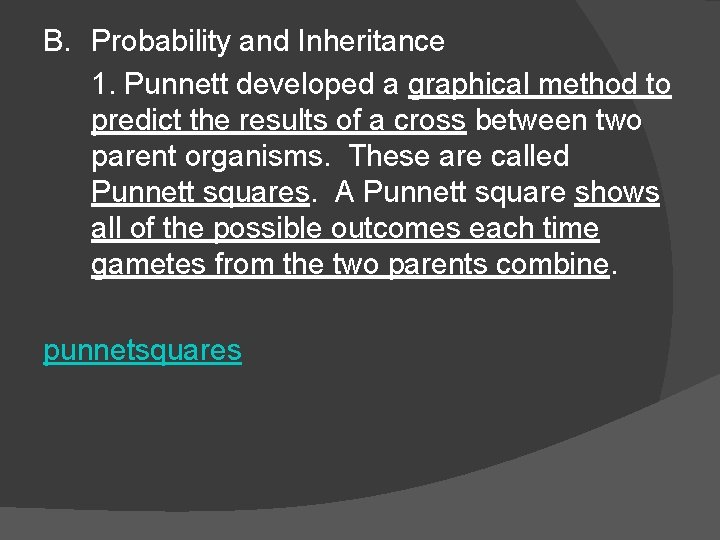 B. Probability and Inheritance

1. Punnett developed a graphical method to predict the results of a cross between two parent organisms. These are called Punnett squares. A Punnett square shows all of the possible outcomes each time gametes from the two parents combine.

punnetsquares